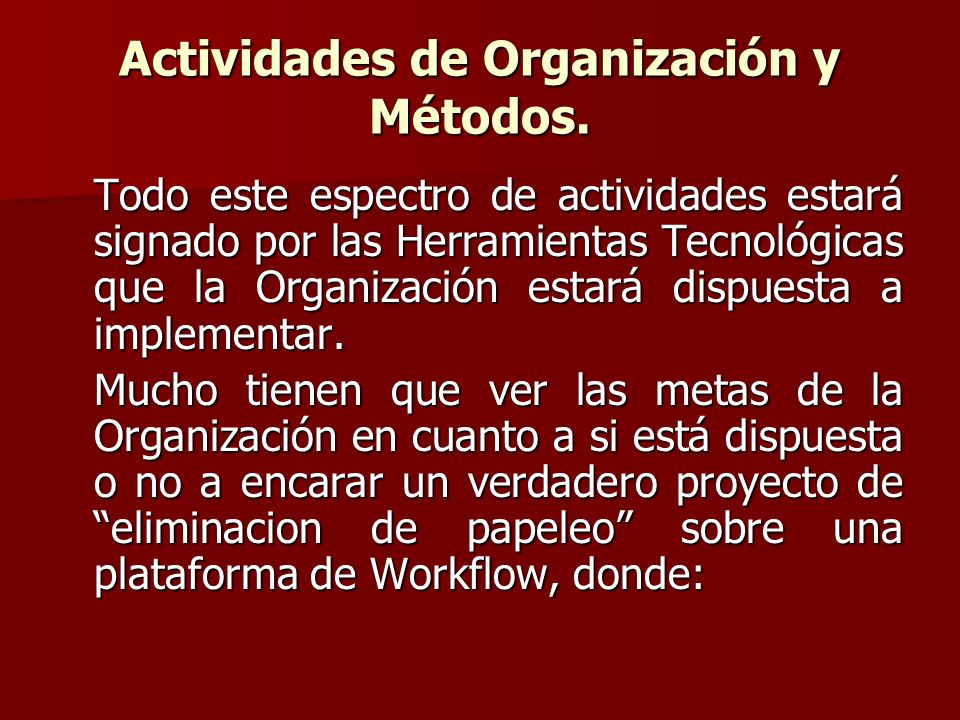 Actividades de Organización y Métodos.

Todo este espectro de actividades estará signado por las Herramientas Tecnológicas que la Organización estará dispuesta a implementar.

Mucho tienen que ver las metas de la Organización en cuanto a si está dispuesta o no a encarar un verdadero proyecto de “eliminacion de papeleo” sobre una plataforma de Workflow, donde: